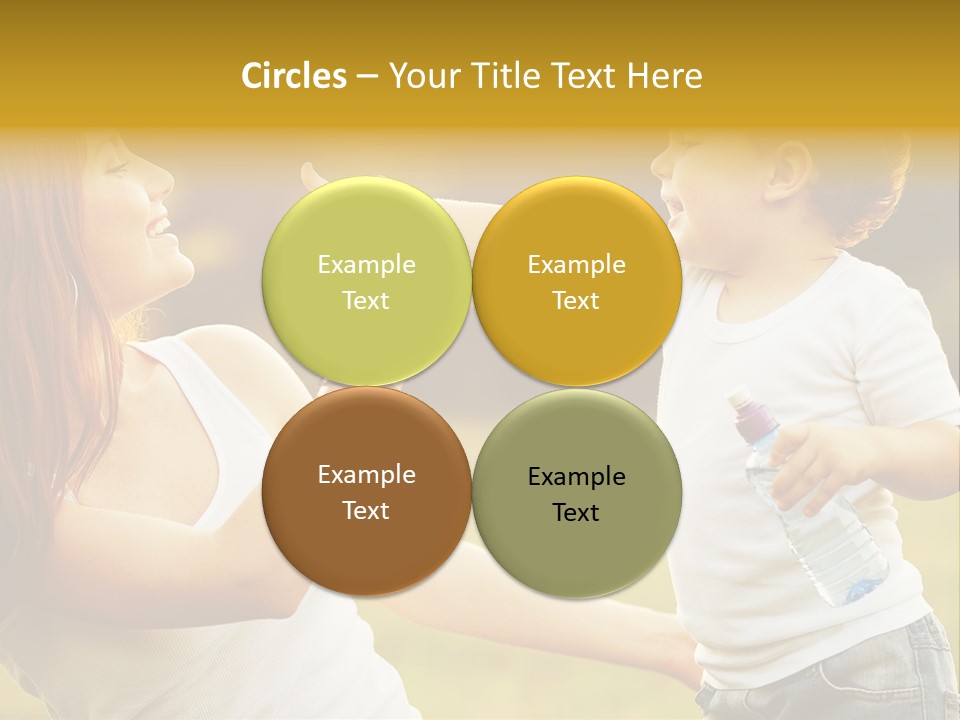 Circles – Your Title Text Here

Example Text

Example Text

Example Text

Example Text